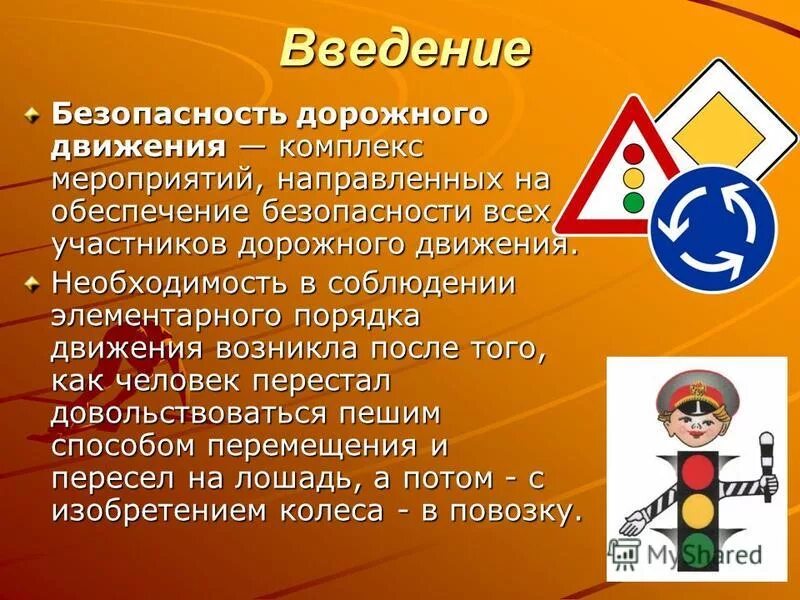 Введение

Безопасность дорожного движения — комплекс мероприятий, направленных на обеспечение безопасности всех участников дорожного движения.

Необходимость в соблюдении элементарного порядка движения возникла после того, как человек перестал довольствоваться пешим способом перемещения и пересел на лошадь, а потом - с изобретением колеса - в повозку.

MyShared